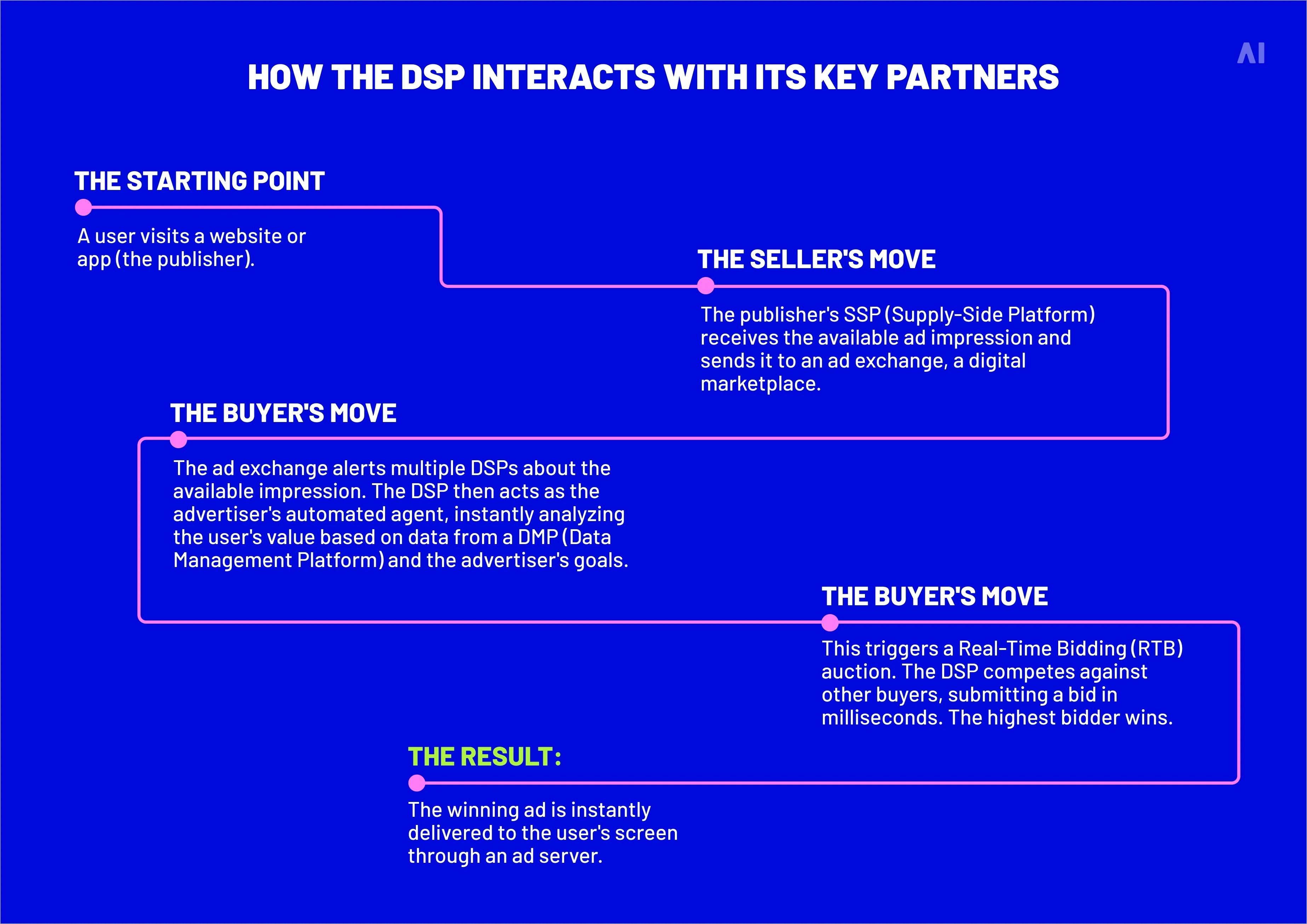 AI

HOW THE DSP INTERACTS WITH ITS KEY PARTNERS

THE STARTING POINT

A user visits a website or app (the publisher).

THE SELLER'S MOVE

The publisher's SSP (Supply-Side Platform) receives the available ad impression and sends it to an ad exchange, a digital marketplace.

THE BUYER'S MOVE

The ad exchange alerts multiple DSPs about the available impression. The DSP then acts as the advertiser's automated agent, instantly analyzing the user's value based on data from a DMP (Data Management Platform) and the advertiser's goals.

THE BUYER'S MOVE

This triggers a Real-Time Bidding (RTB) auction. The DSP competes against other buyers, submitting a bid in milliseconds. The highest bidder wins.

THE RESULT:

The winning ad is instantly delivered to the user's screen through an ad server.